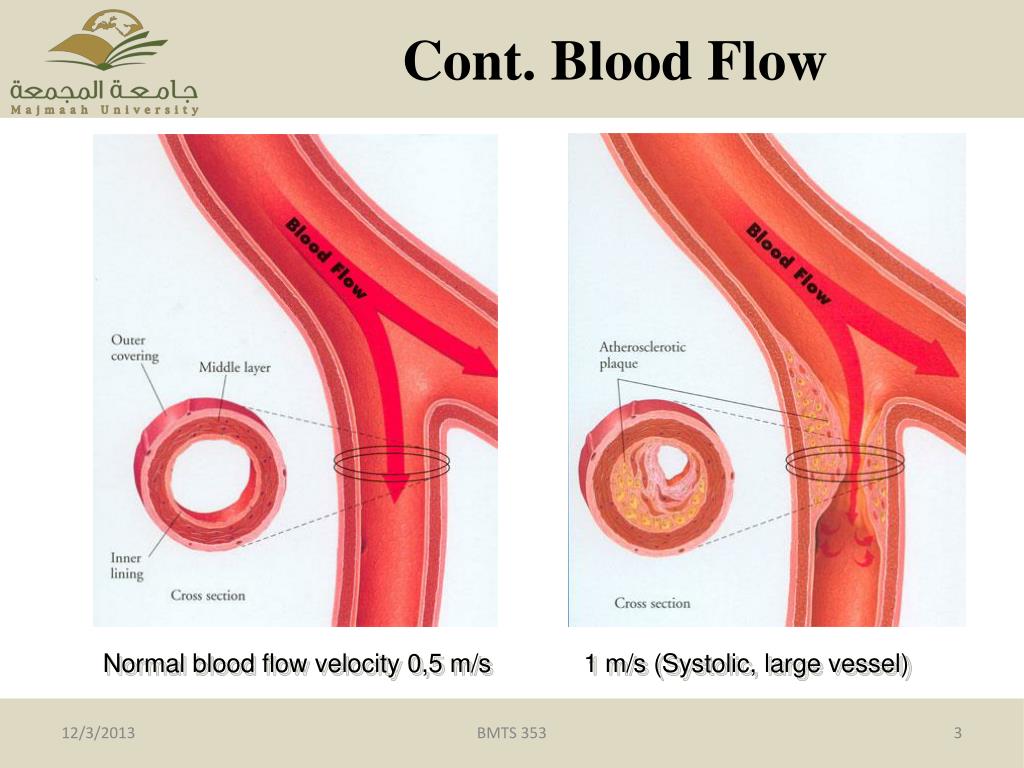 جامعة المجمعة
Majmaah University

Cont. Blood Flow

Blood Flow

Outer covering

Middle layer

Inner lining

Cross section

Blood Flow

Atherosclerotic plaque

Cross section

Normal blood flow velocity 0,5 m/s

1 m/s (Systolic, large vessel)

12/3/2013

BMTS 353

3